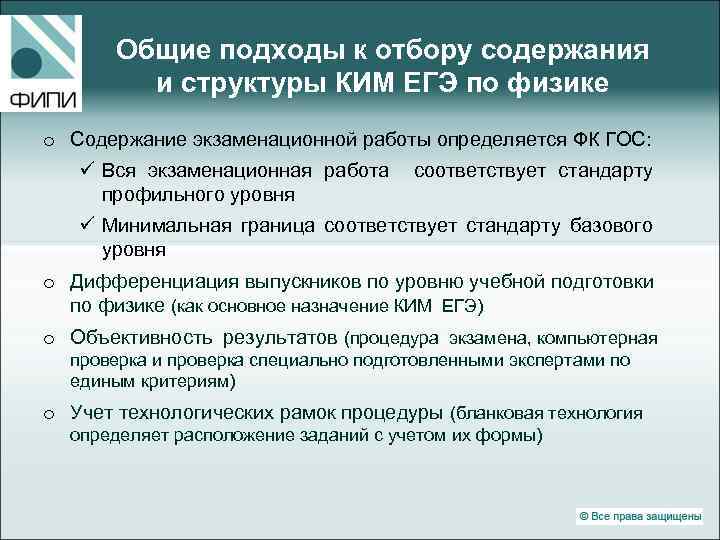 ФИПИ

Общие подходы к отбору содержания и структуры КИМ ЕГЭ по физике

o Содержание экзаменационной работы определяется ФК ГОС:
✓ Вся экзаменационная работа соответствует стандарту профильного уровня
✓ Минимальная граница соответствует стандарту базового уровня
o Дифференциация выпускников по уровню учебной подготовки по физике (как основное назначение КИМ ЕГЭ)
o Объективность результатов (процедура экзамена, компьютерная проверка и проверка специально подготовленными экспертами по единым критериям)
o Учет технологических рамок процедуры (бланковая технология определяет расположение заданий с учетом их формы)

© Все права защищены